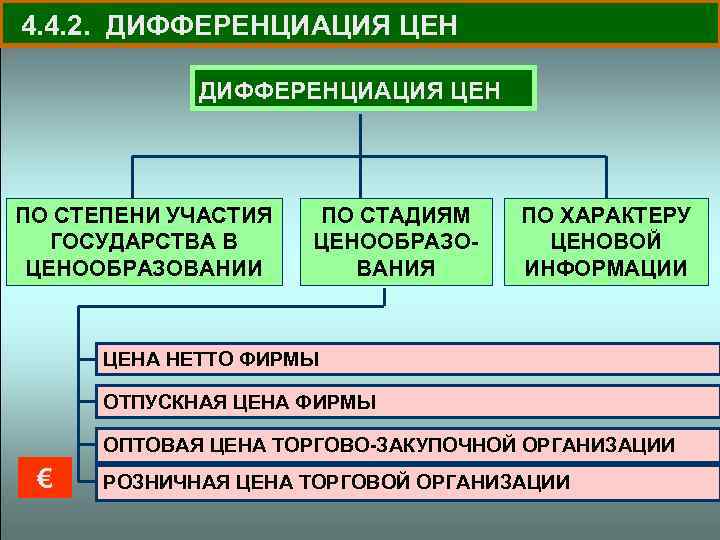 4.4.2. ДИФФЕРЕНЦИАЦИЯ ЦЕН

ДИФФЕРЕНЦИАЦИЯ ЦЕН

ПО СТЕПЕНИ УЧАСТИЯ ГОСУДАРСТВА В ЦЕНООБРАЗОВАНИИ

ПО СТАДИЯМ ЦЕНООБРАЗОВАНИЯ

ПО ХАРАКТЕРУ ЦЕНОВОЙ ИНФОРМАЦИИ

ЦЕНА НЕТТО ФИРМЫ

ОТПУСКНАЯ ЦЕНА ФИРМЫ

ОПТОВАЯ ЦЕНА ТОРГОВО-ЗАКУПОЧНОЙ ОРГАНИЗАЦИИ

РОЗНИЧНАЯ ЦЕНА ТОРГОВОЙ ОРГАНИЗАЦИИ

€